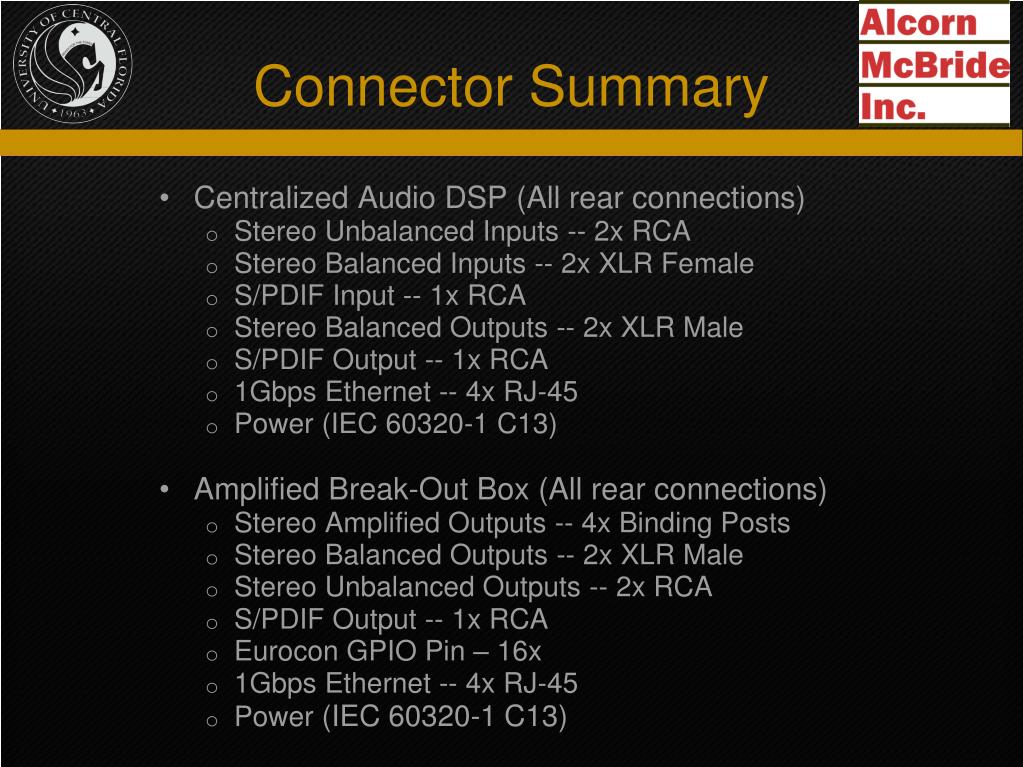 UNIVERSITY OF CENTRAL FLORIDA
1963

Connector Summary

Alcorn
McBride
Inc.

• Centralized Audio DSP (All rear connections)
  o Stereo Unbalanced Inputs -- 2x RCA
  o Stereo Balanced Inputs -- 2x XLR Female
  o S/PDIF Input -- 1x RCA
  o Stereo Balanced Outputs -- 2x XLR Male
  o S/PDIF Output -- 1x RCA
  o 1Gbps Ethernet -- 4x RJ-45
  o Power (IEC 60320-1 C13)

• Amplified Break-Out Box (All rear connections)
  o Stereo Amplified Outputs -- 4x Binding Posts
  o Stereo Balanced Outputs -- 2x XLR Male
  o Stereo Unbalanced Outputs -- 2x RCA
  o S/PDIF Output -- 1x RCA
  o Eurocon GPIO Pin – 16x
  o 1Gbps Ethernet -- 4x RJ-45
  o Power (IEC 60320-1 C13)